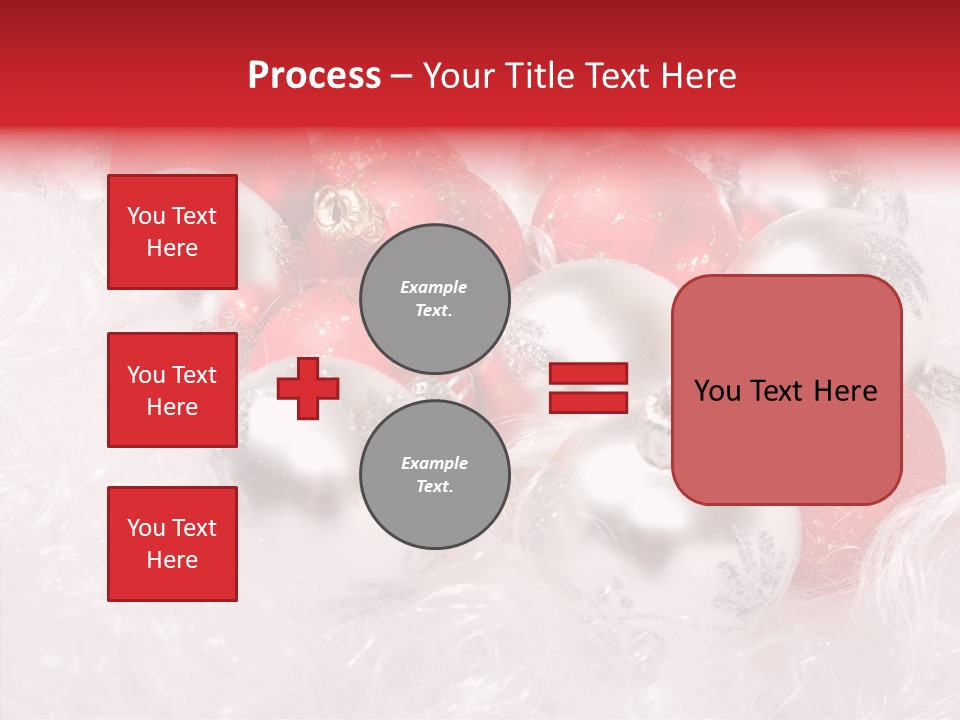 Process – Your Title Text Here

You Text Here

You Text Here

You Text Here

Example Text.

Example Text.

You Text Here